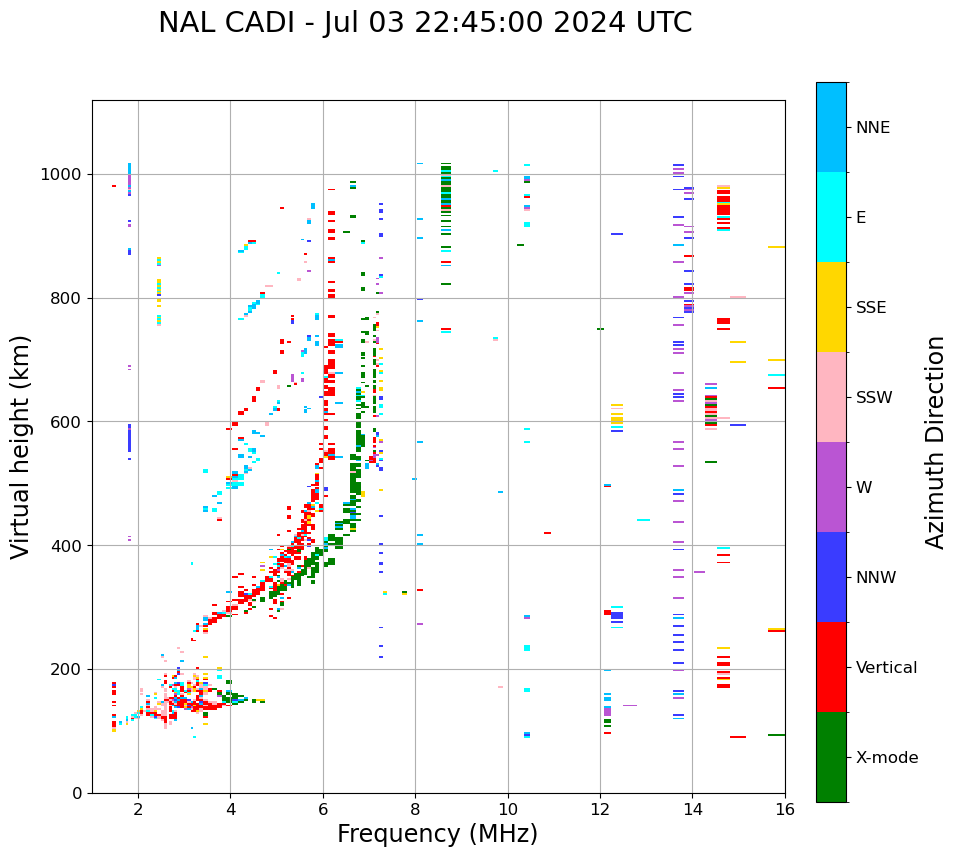 NAL CADI - Jul 03 22:45:00 2024 UTC

Virtual height (km)

1000
800
600
400
200
0

2
4
6
8
10
12
14
16

Frequency (MHz)

NNE
E
SSE
SSW
W
NNW
Vertical
X-mode

Azimuth Direction